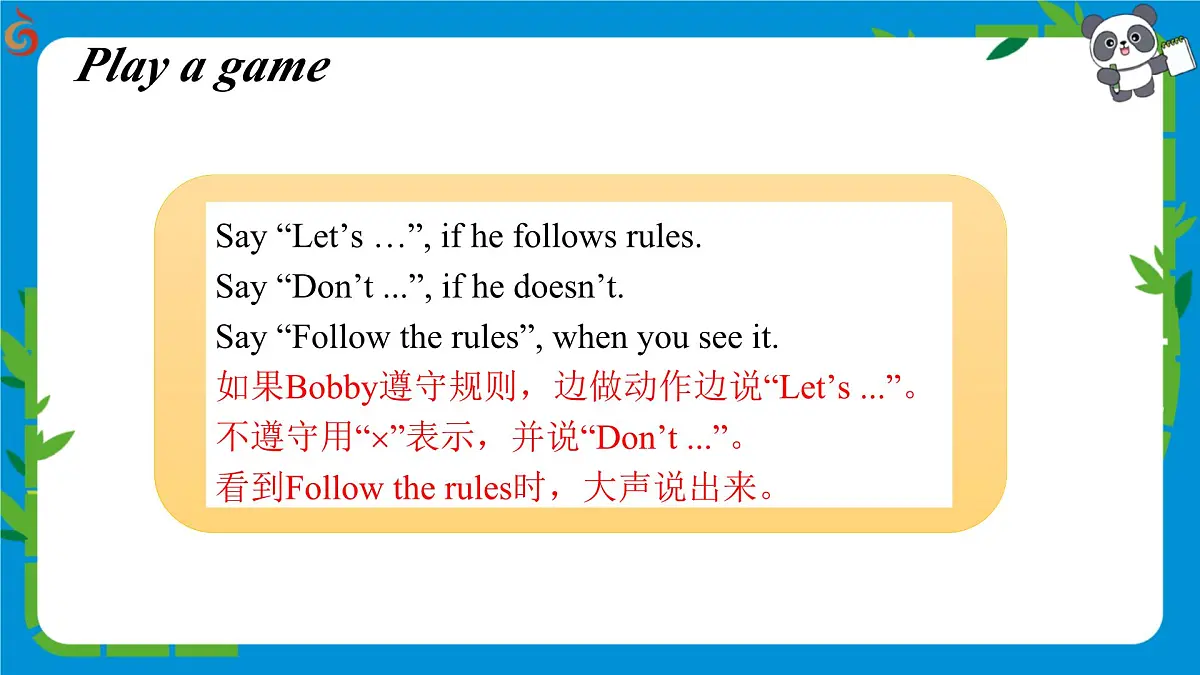 Play a game

Say “Let’s …”, if he follows rules.
Say “Don’t ...”, if he doesn’t.
Say “Follow the rules”, when you see it.
如果Bobby遵守规则，边做动作边说“Let’s ...”。
不遵守用“×”表示，并说“Don’t ...”。
看到Follow the rules时，大声说出来。